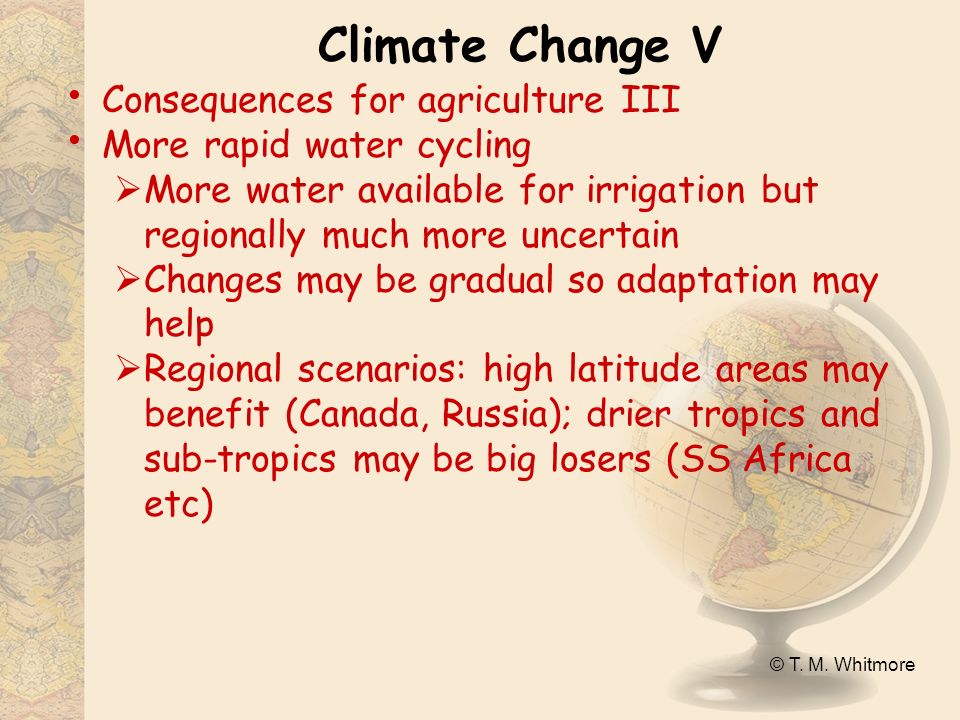 Climate Change V

• Consequences for agriculture III
• More rapid water cycling
  ➢ More water available for irrigation but regionally much more uncertain
  ➢ Changes may be gradual so adaptation may help
  ➢ Regional scenarios: high latitude areas may benefit (Canada, Russia); drier tropics and sub-tropics may be big losers (SS Africa etc)

© T. M. Whitmore